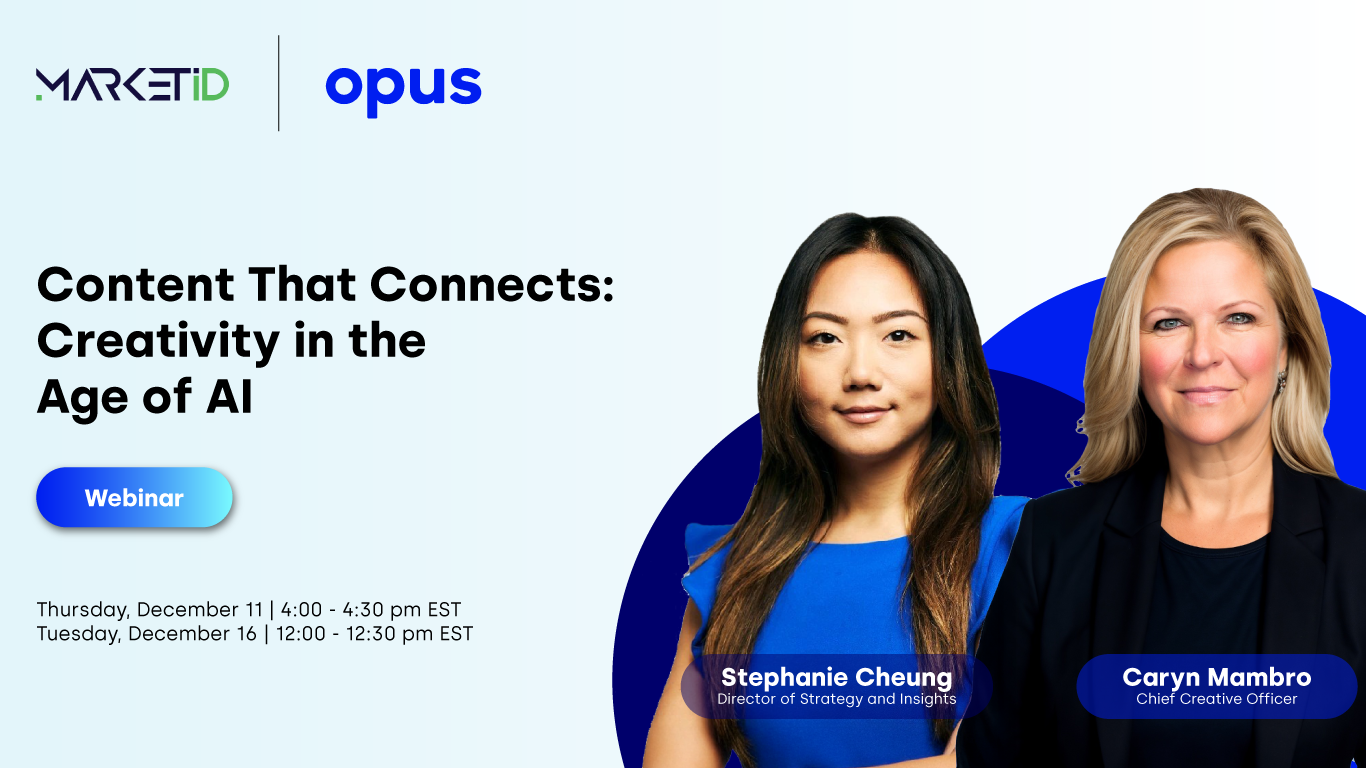 MARKETiD

opus

Content That Connects: Creativity in the Age of AI

Webinar

Thursday, December 11 | 4:00 - 4:30 pm EST
Tuesday, December 16 | 12:00 - 12:30 pm EST

Stephanie Cheung
Director of Strategy and Insights

Caryn Mambro
Chief Creative Officer